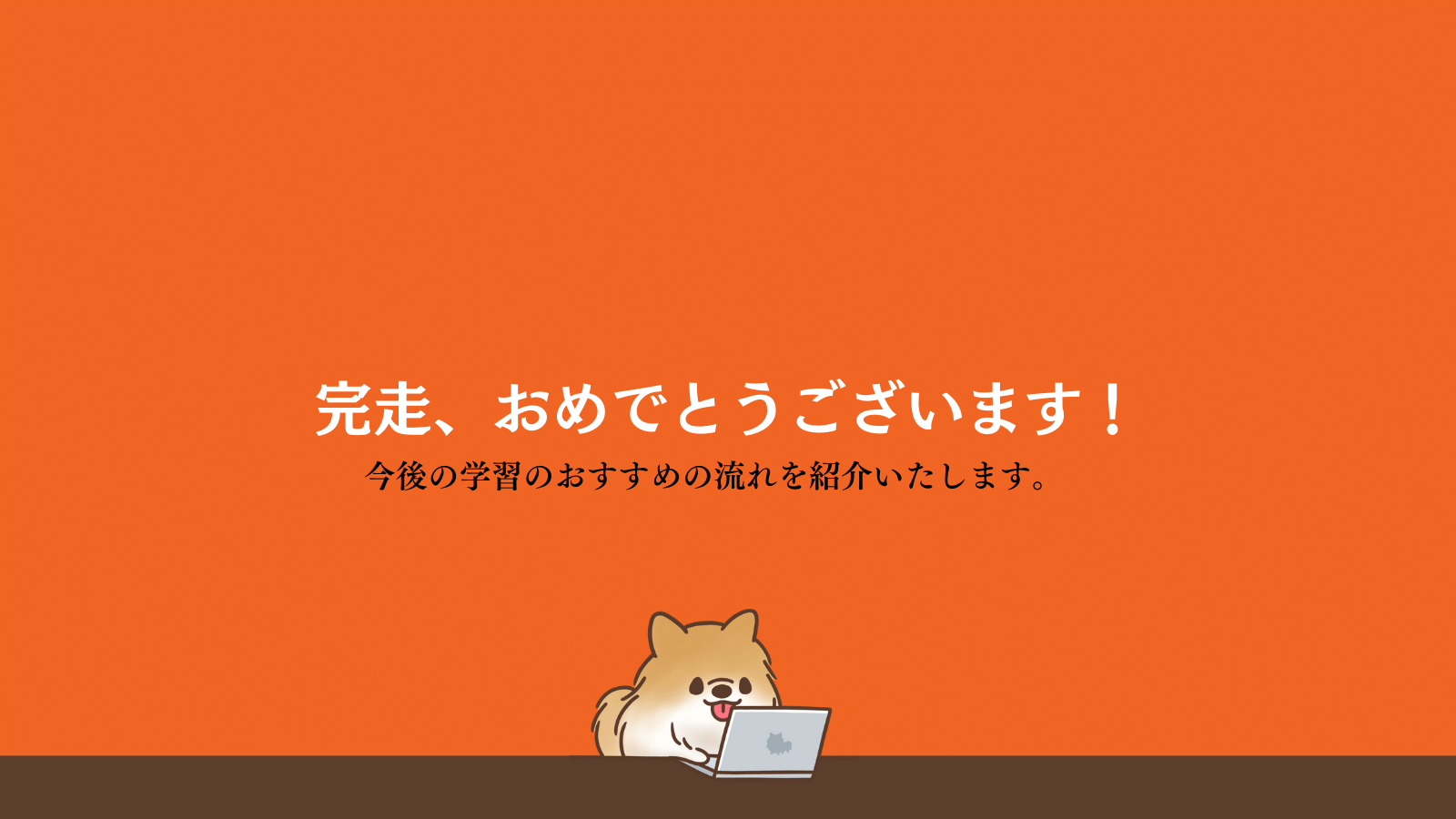 完走、おめでとうございます！
今後の学習のおすすめの流れを紹介いたします。